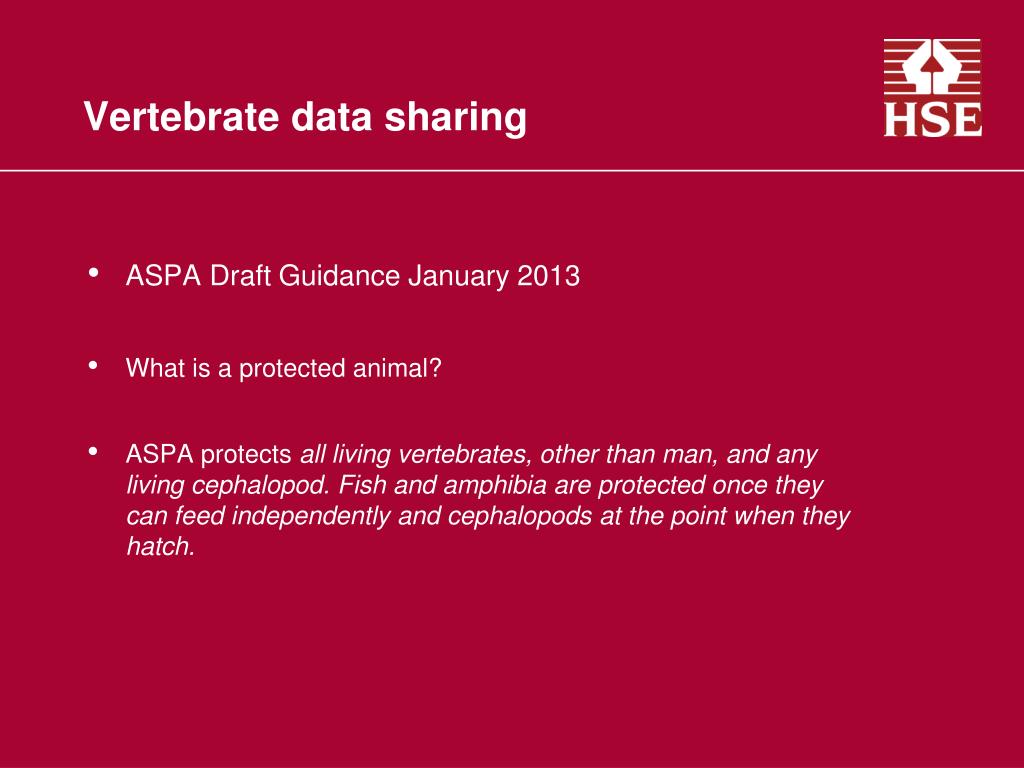 Vertebrate data sharing

HSE

• ASPA Draft Guidance January 2013

• What is a protected animal?

• ASPA protects all living vertebrates, other than man, and any living cephalopod. Fish and amphibia are protected once they can feed independently and cephalopods at the point when they hatch.